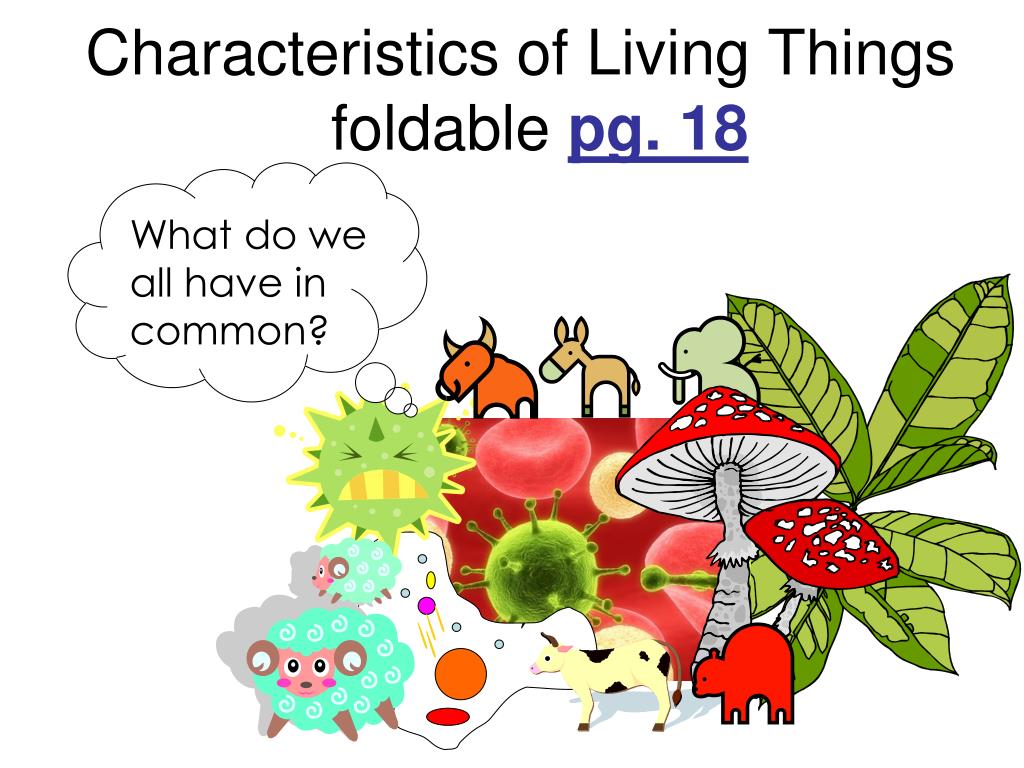 Characteristics of Living Things foldable pg. 18

What do we all have in common?